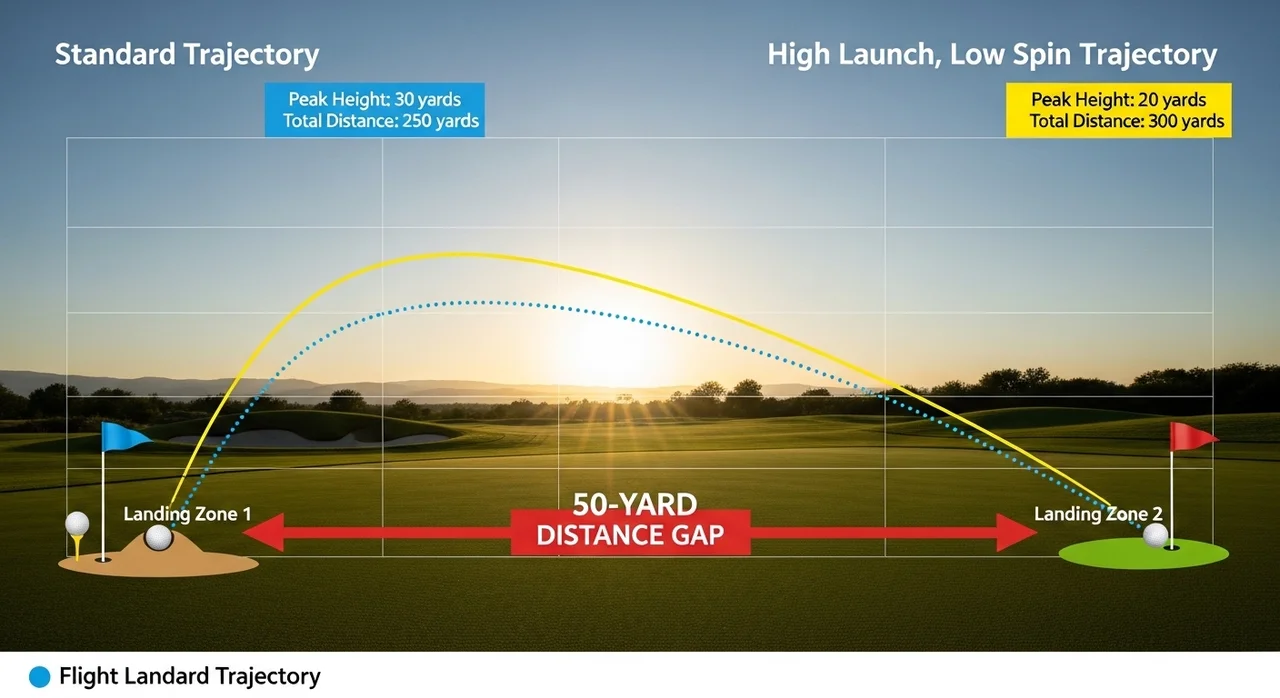 Standard Trajectory

High Launch, Low Spin Trajectory

Peak Height: 30 yards
Total Distance: 250 yards

Peak Height: 20 yards
Total Distance: 300 yards

Landing Zone 1

50-YARD
DISTANCE GAP

Landing Zone 2

Flight Landard Trajectory